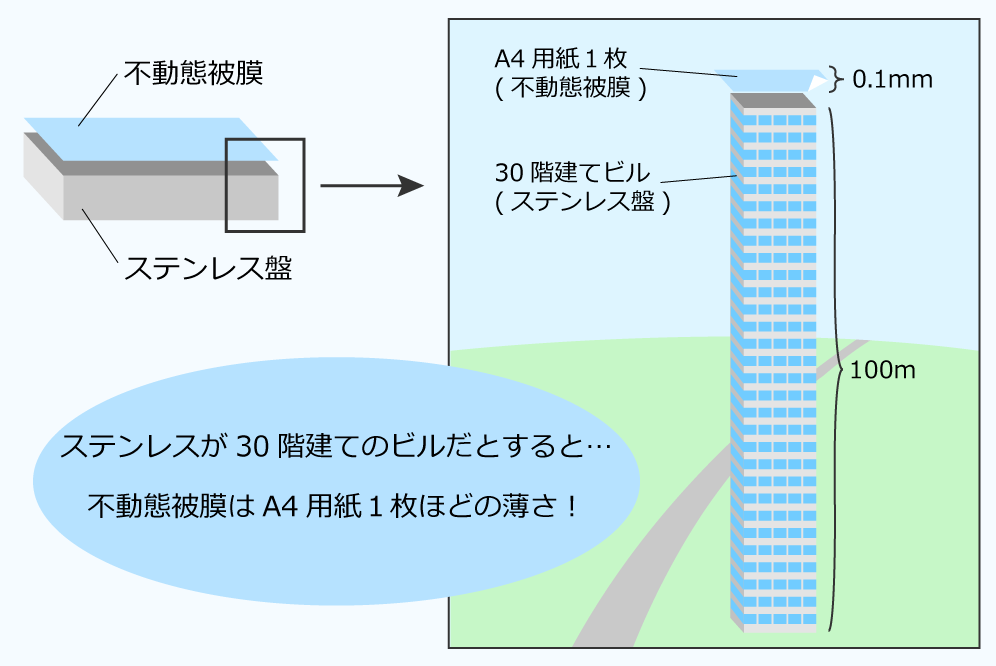 不動態被膜

ステンレス盤

A4 用紙 1 枚
( 不動態被膜 )

0.1mm

30 階建てビル
( ステンレス盤 )

100m

ステンレスが 30 階建てのビルだとすると…

不動態被膜は A4 用紙 1 枚ほどの薄さ！